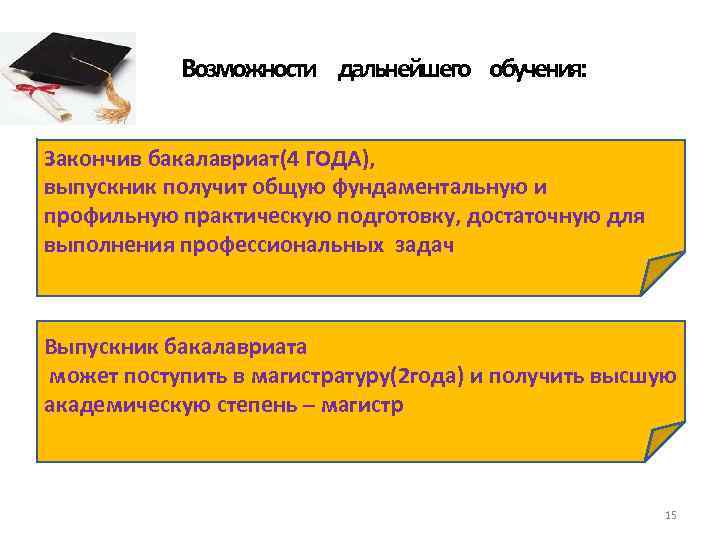 Возможности дальнейшего обучения:

Закончив бакалавриат(4 ГОДА), выпускник получит общую фундаментальную и профильную практическую подготовку, достаточную для выполнения профессиональных задач

Выпускник бакалавриата может поступить в магистратуру(2года) и получить высшую академическую степень – магистр

15